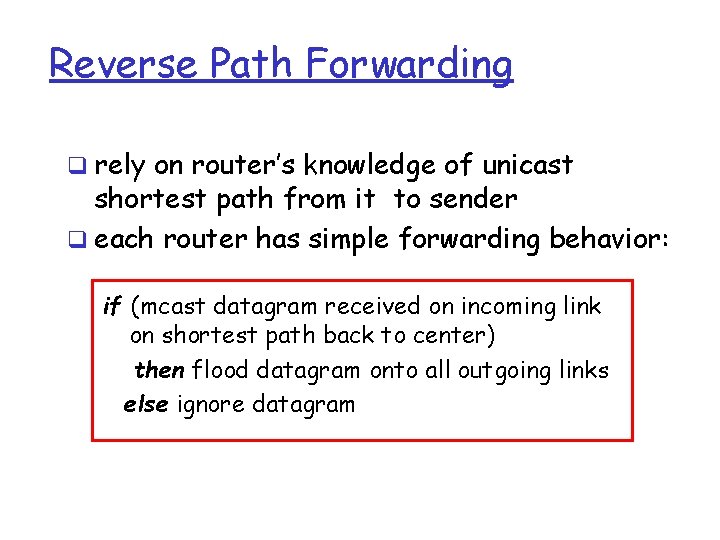 Reverse Path Forwarding

❑ rely on router's knowledge of unicast shortest path from it to sender

❑ each router has simple forwarding behavior:

if (mcast datagram received on incoming link on shortest path back to center)
then flood datagram onto all outgoing links
else ignore datagram